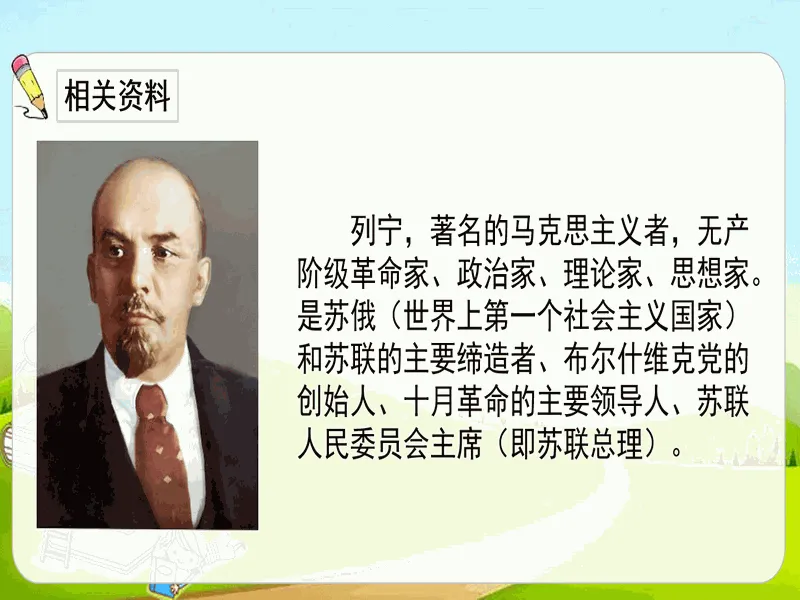 相关资料

列宁，著名的马克思主义者，无产阶级革命家、政治家、理论家、思想家。是苏俄（世界上第一个社会主义国家）和苏联的主要缔造者、布尔什维克党的创始人、十月革命的主要领导人、苏联人民委员会主席（即苏联总理）。